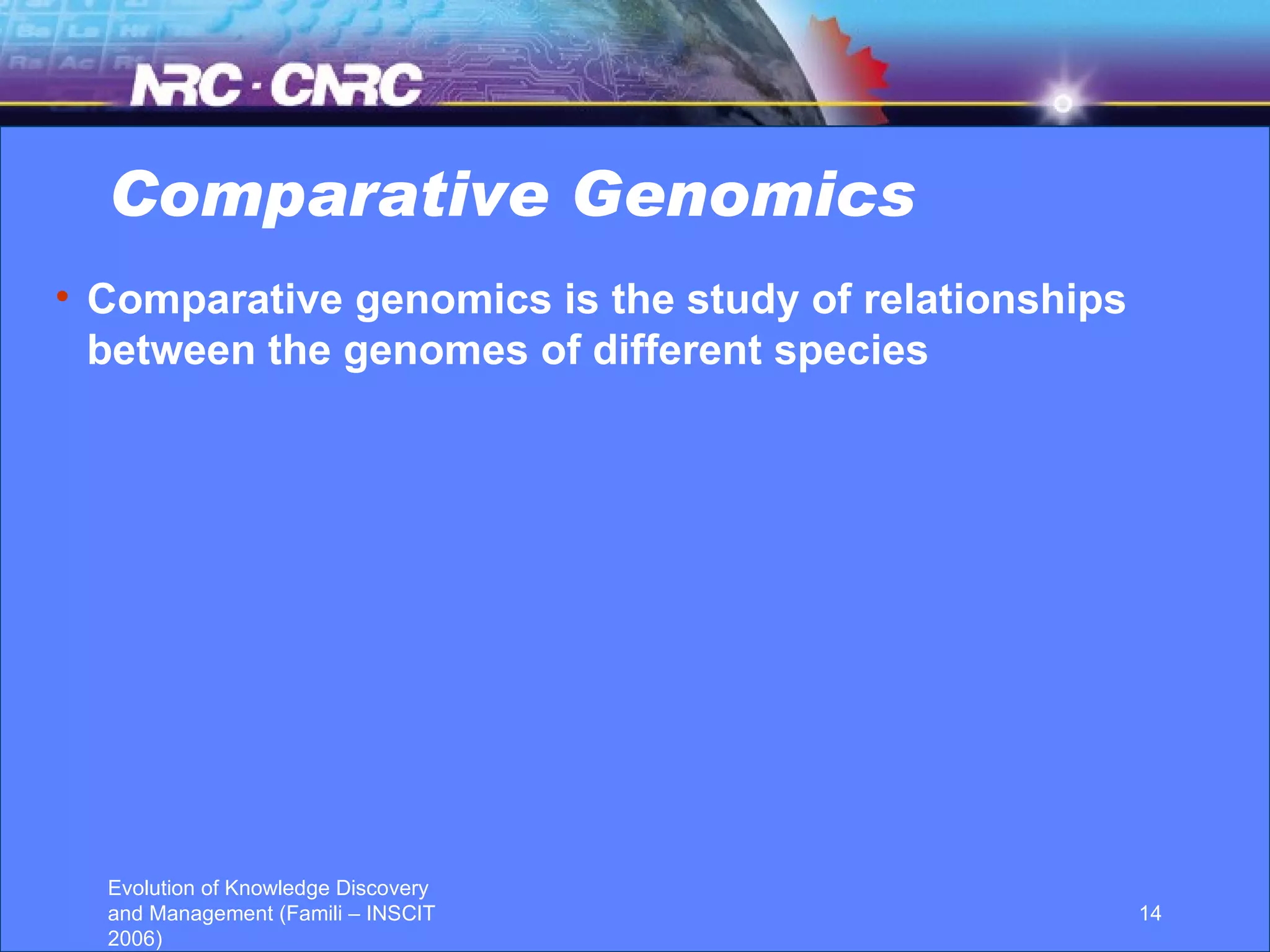 NRC · CNRC

Comparative Genomics

• Comparative genomics is the study of relationships between the genomes of different species

Evolution of Knowledge Discovery and Management (Famili – INSCIT 2006)

14